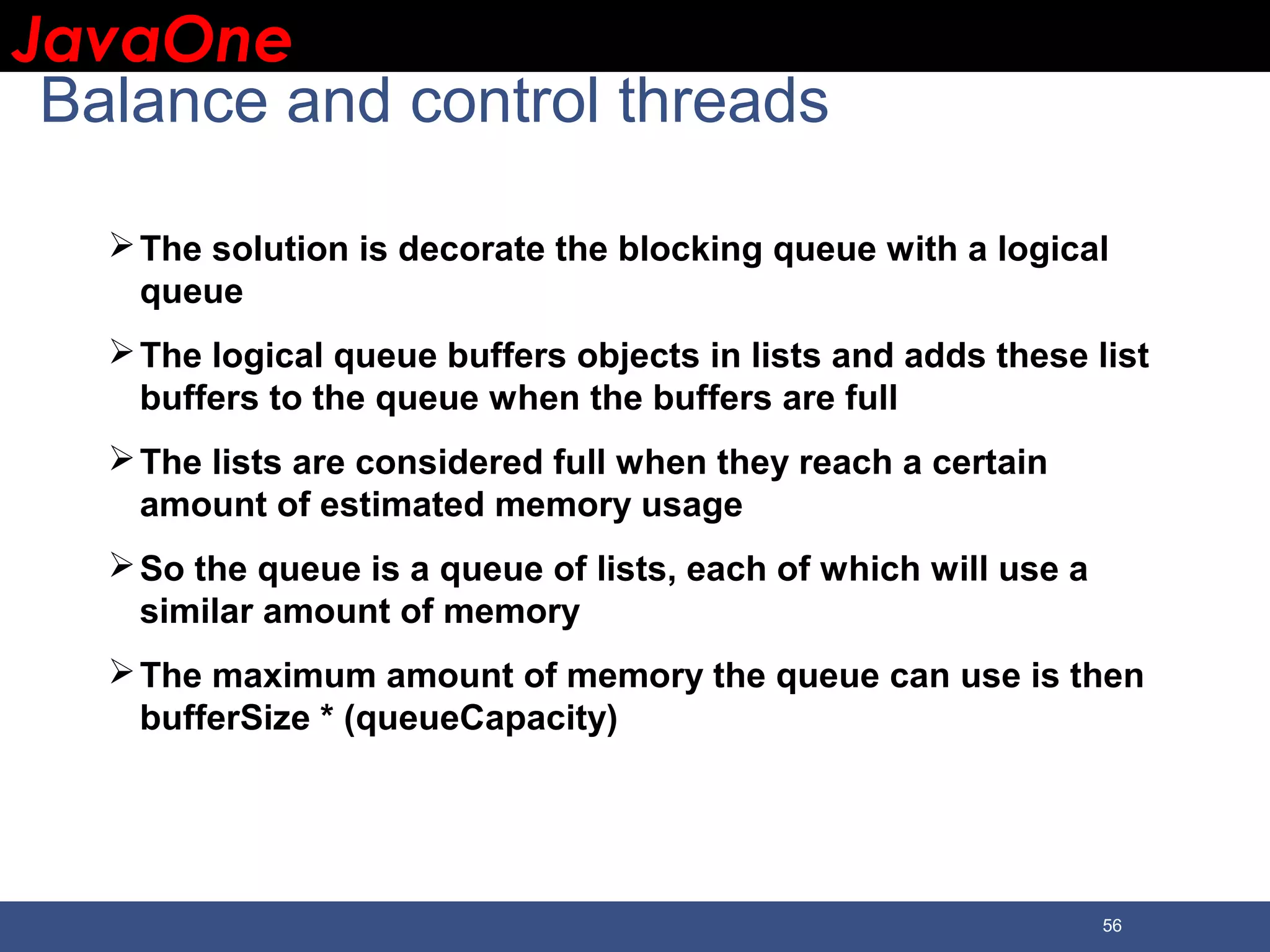 JavaOne

Balance and control threads

➢ The solution is decorate the blocking queue with a logical queue

➢ The logical queue buffers objects in lists and adds these list buffers to the queue when the buffers are full

➢ The lists are considered full when they reach a certain amount of estimated memory usage

➢ So the queue is a queue of lists, each of which will use a similar amount of memory

➢ The maximum amount of memory the queue can use is then bufferSize * (queueCapacity)

56